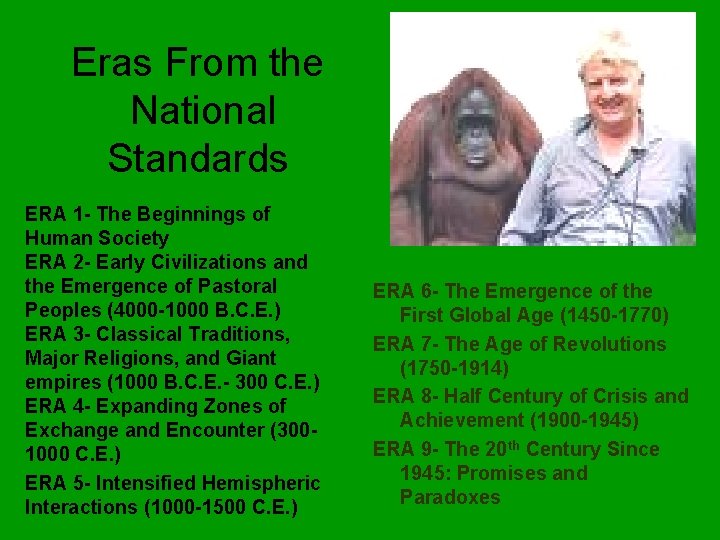 Eras From the National Standards

ERA 1- The Beginnings of Human Society
ERA 2- Early Civilizations and the Emergence of Pastoral Peoples (4000-1000 B.C.E.)
ERA 3- Classical Traditions, Major Religions, and Giant empires (1000 B.C.E.- 300 C.E.)
ERA 4- Expanding Zones of Exchange and Encounter (300-1000 C.E.)
ERA 5- Intensified Hemispheric Interactions (1000-1500 C.E.)

ERA 6- The Emergence of the First Global Age (1450-1770)
ERA 7- The Age of Revolutions (1750-1914)
ERA 8- Half Century of Crisis and Achievement (1900-1945)
ERA 9- The 20$^{th}$ Century Since 1945: Promises and Paradoxes